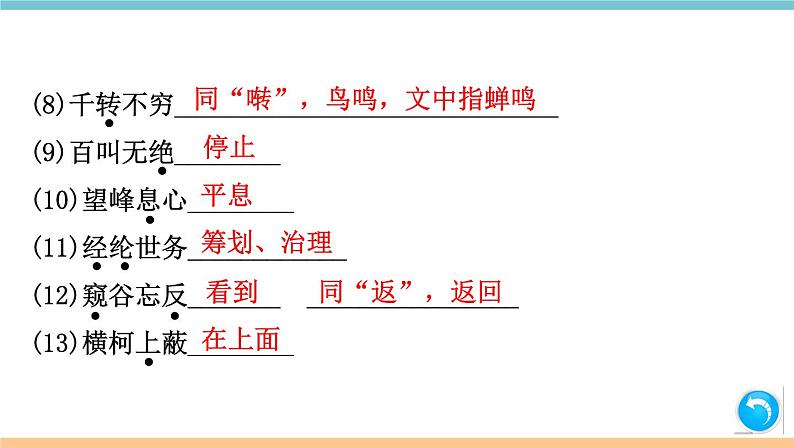 (8)千转不穷 同“啭”，鸟鸣，文中指蝉鸣

(9)百叫无绝 停止

(10)望峰息心 平息

(11)经纶世务 筹划、治理

(12)窥谷忘反 看到 同“返”，返回

(13)横柯上蔽 在上面